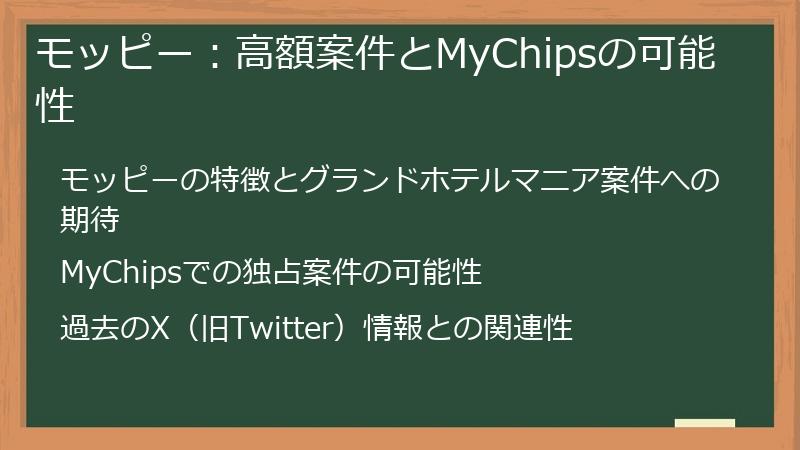 モッピー：高額案件とMyChipsの可能性

モッピーの特徴とグランドホテルマニア案件への期待

MyChipsでの独占案件の可能性

過去のX（旧Twitter）情報との関連性